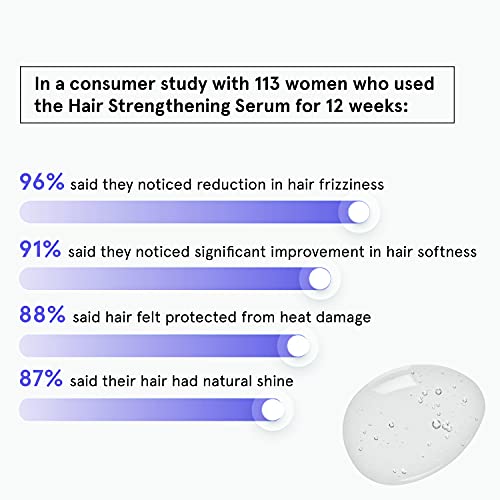 In a consumer study with 113 women who used the Hair Strengthening Serum for 12 weeks:

96% said they noticed reduction in hair frizziness

91% said they noticed significant improvement in hair softness

88% said hair felt protected from heat damage

87% said their hair had natural shine